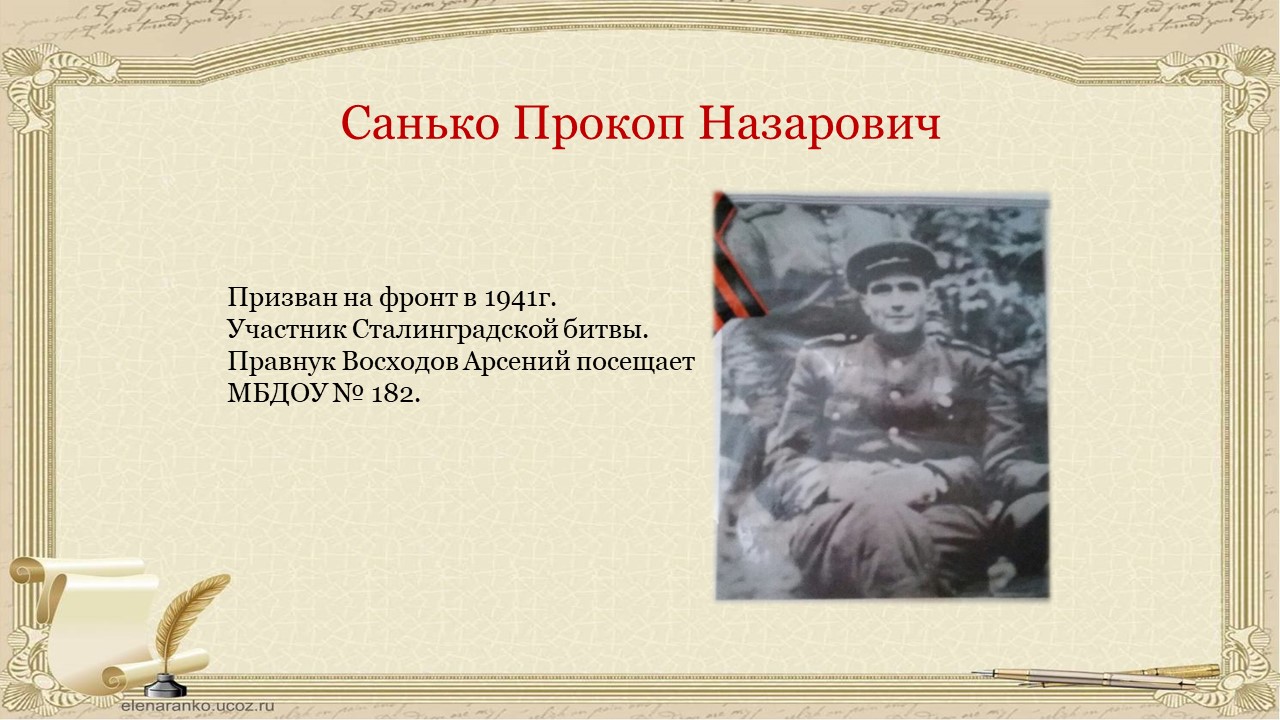 Санько Прокоп Назарович

Призван на фронт в 1941г.
Участник Сталинградской битвы.
Правнук Восходов Арсений посещает МБДОУ № 182.

elenaranko.ucoz.ru